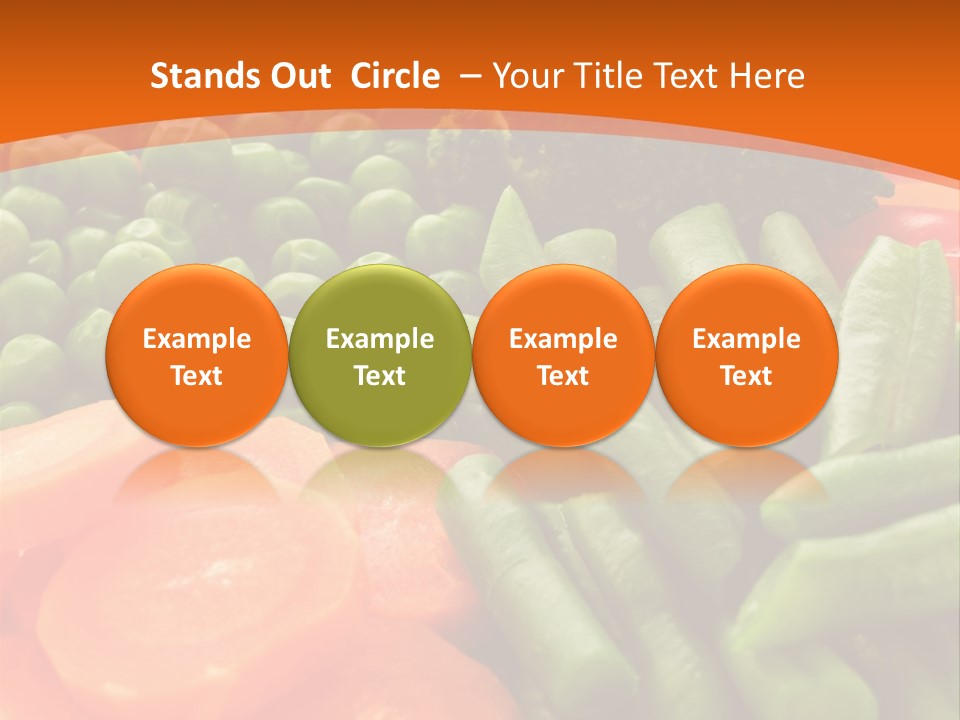 Stands Out  Circle  – Your Title Text Here

Example Text

Example Text

Example Text

Example Text